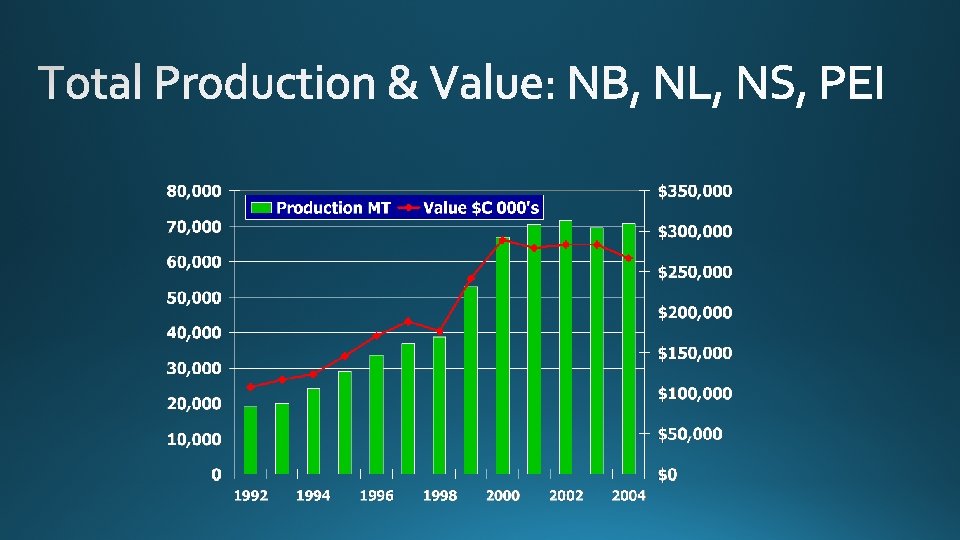 Total Production & Value: NB, NL, NS, PEI

Production MT
Value $C 000's

80,000
70,000
60,000
50,000
40,000
30,000
20,000
10,000
0

$350,000
$300,000
$250,000
$200,000
$150,000
$100,000
$50,000
$0

1992
1994
1996
1998
2000
2002
2004